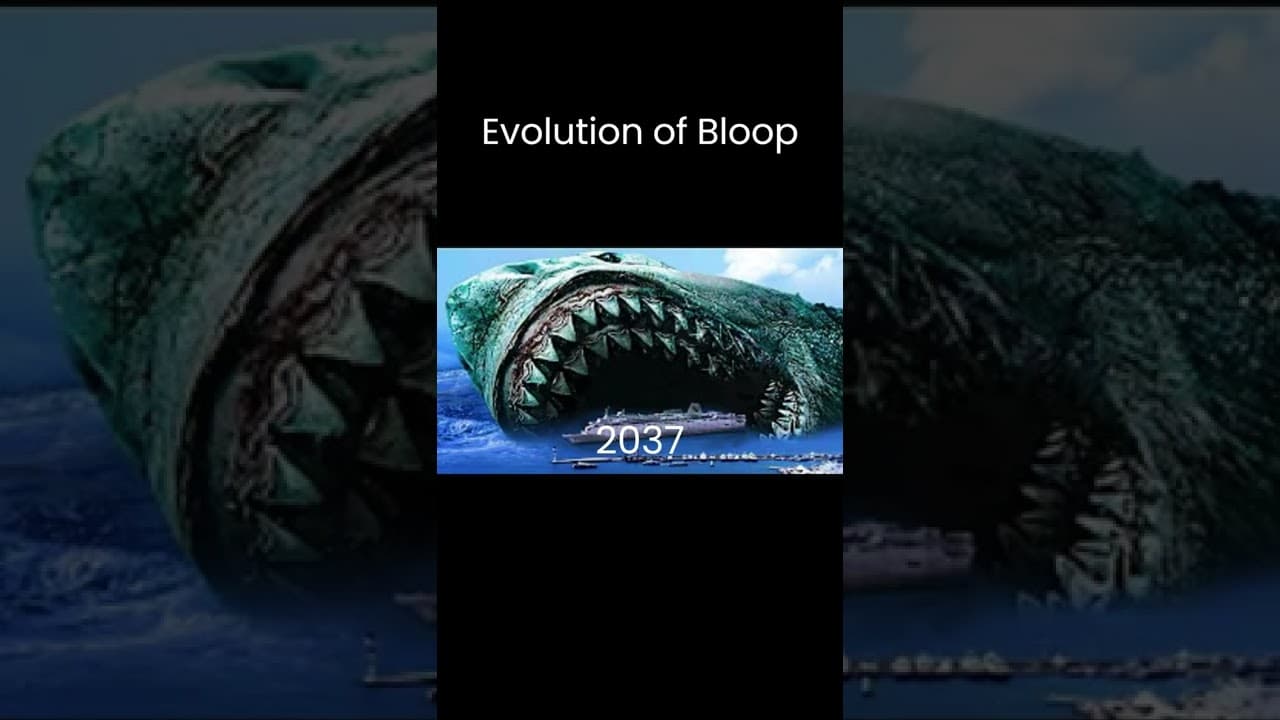 Evolution of Bloop

2037